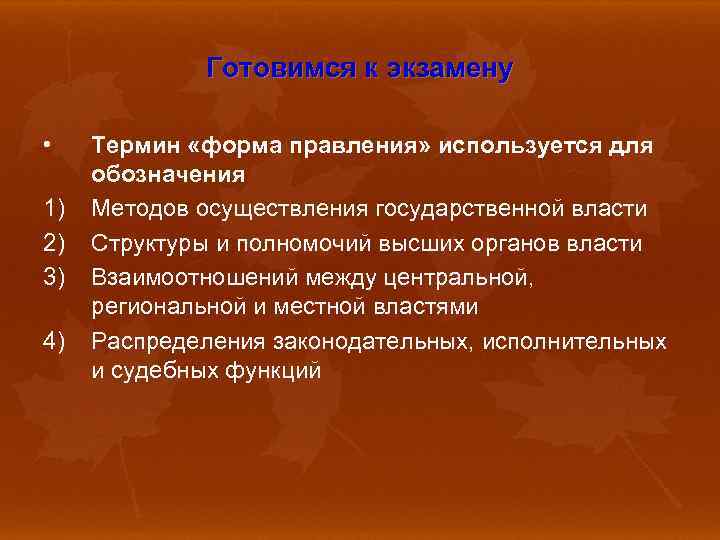 Готовимся к экзамену

• Термин «форма правления» используется для обозначения

1) Методов осуществления государственной власти

2) Структуры и полномочий высших органов власти

3) Взаимоотношений между центральной, региональной и местной властями

4) Распределения законодательных, исполнительных и судебных функций